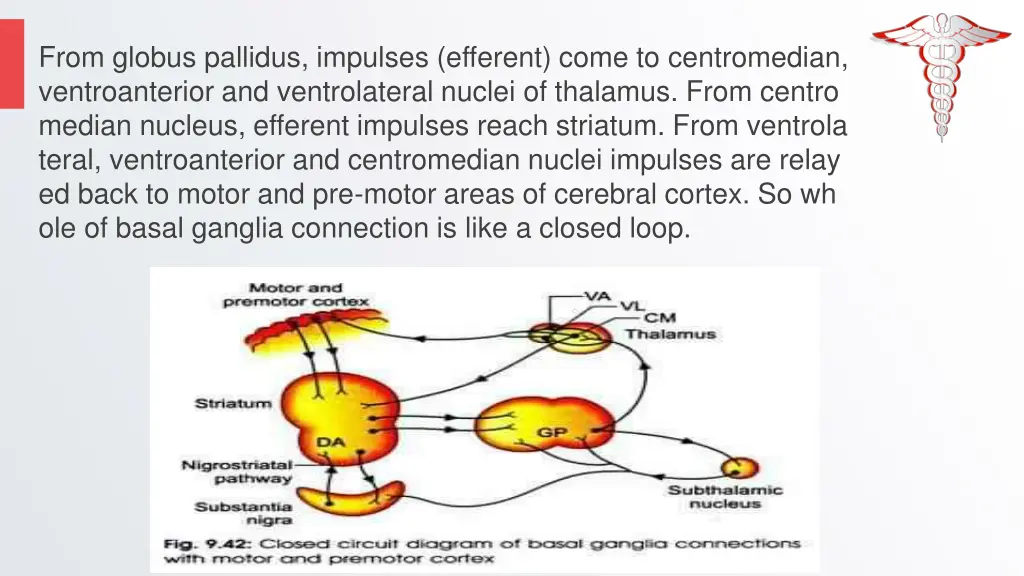 From globus pallidus, impulses (efferent) come to centromedian, ventroanterior and ventrolateral nuclei of thalamus. From centro median nucleus, efferent impulses reach striatum. From ventrola teral, ventroanterior and centromedian nuclei impulses are relay ed back to motor and pre-motor areas of cerebral cortex. So wh ole of basal ganglia connection is like a closed loop.

Motor and premotor cortex

VA
VL
CM
Thalamus

Striatum

DA

GP

Nigrostriatal pathway

Substantia nigra

Subthalamic nucleus

Fig. 9.42: Closed circuit diagram of basal ganglia connections with motor and premotor cortex